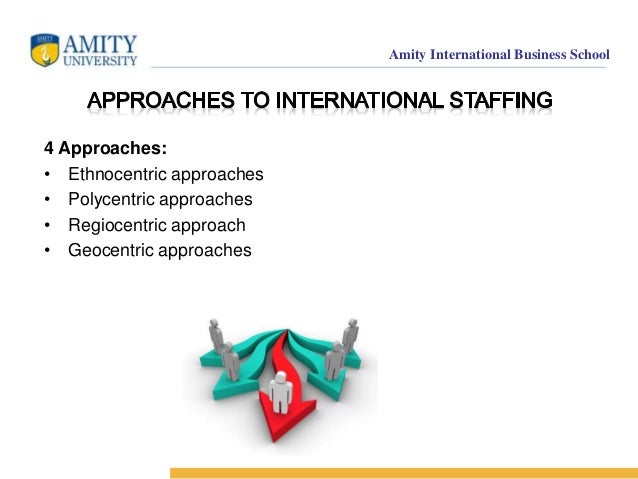 AMITY UNIVERSITY

Amity International Business School

APPROACHES TO INTERNATIONAL STAFFING

4 Approaches:
• Ethnocentric approaches
• Polycentric approaches
• Regiocentric approach
• Geocentric approaches